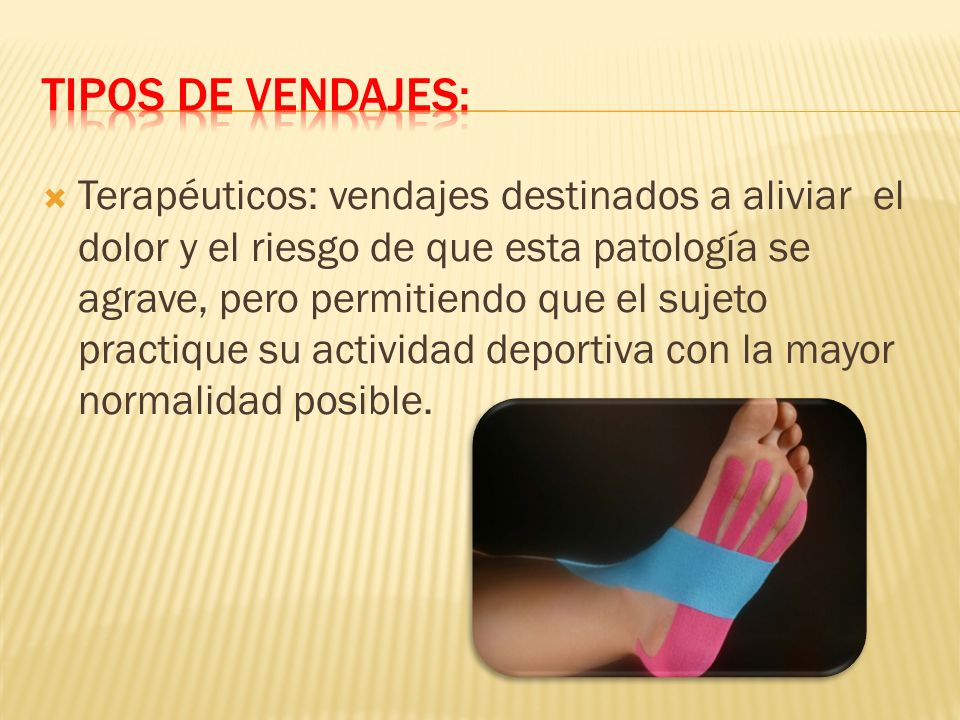 TIPOS DE VENDAJES:

Terapéuticos: vendajes destinados a aliviar el dolor y el riesgo de que esta patología se agrave, pero permitiendo que el sujeto practique su actividad deportiva con la mayor normalidad posible.